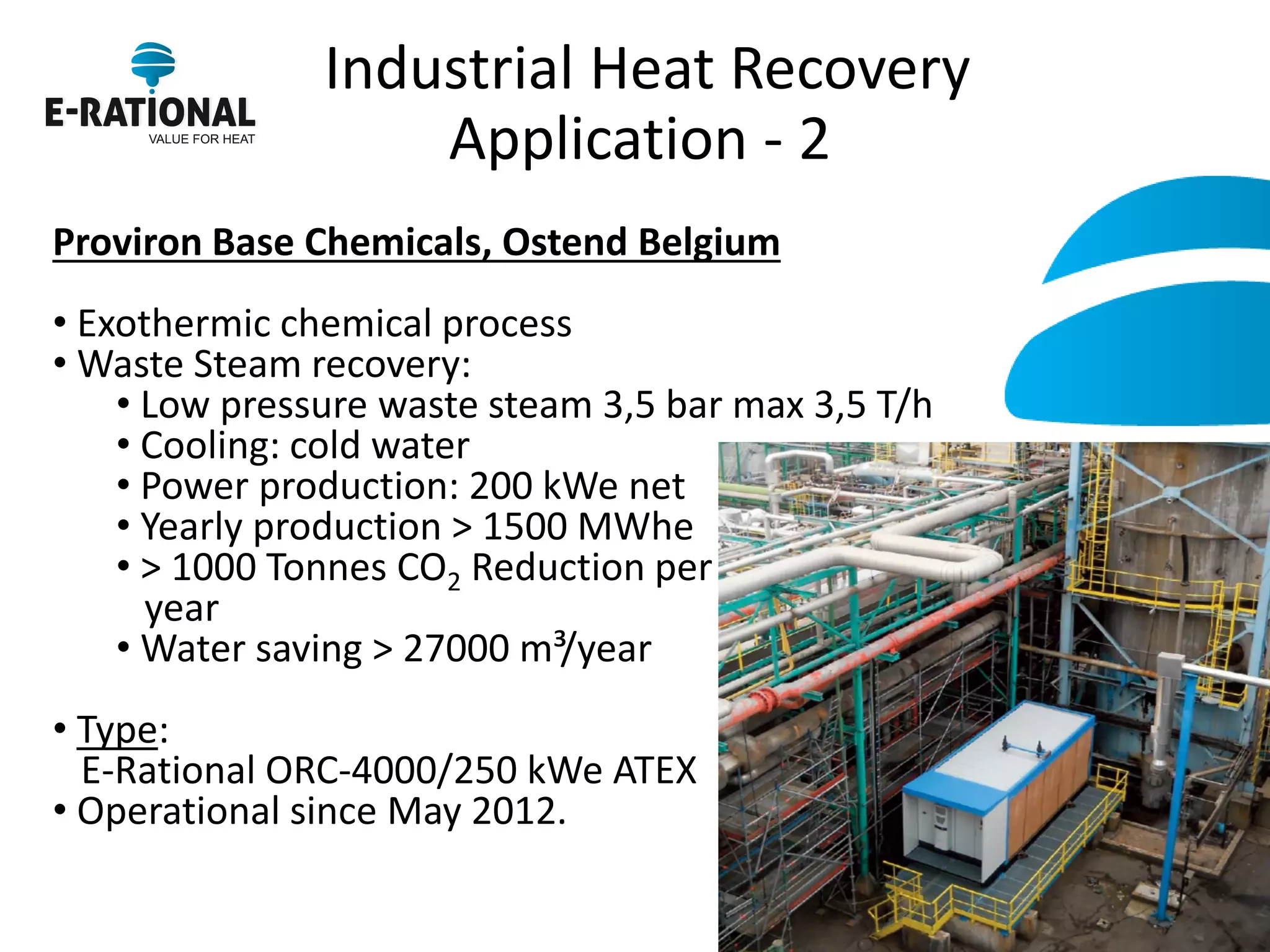 E-RATIONAL
VALUE FOR HEAT

Industrial Heat Recovery Application - 2

Proviron Base Chemicals, Ostend Belgium

• Exothermic chemical process
• Waste Steam recovery:
• Low pressure waste steam 3,5 bar max 3,5 T/h
• Cooling: cold water
• Power production: 200 kWe net
• Yearly production > 1500 MWhe
• > 1000 Tonnes $CO_2$ Reduction per year
• Water saving > 27000 $m^3$/year

• Type:
E-Rational ORC-4000/250 kWe ATEX
• Operational since May 2012.